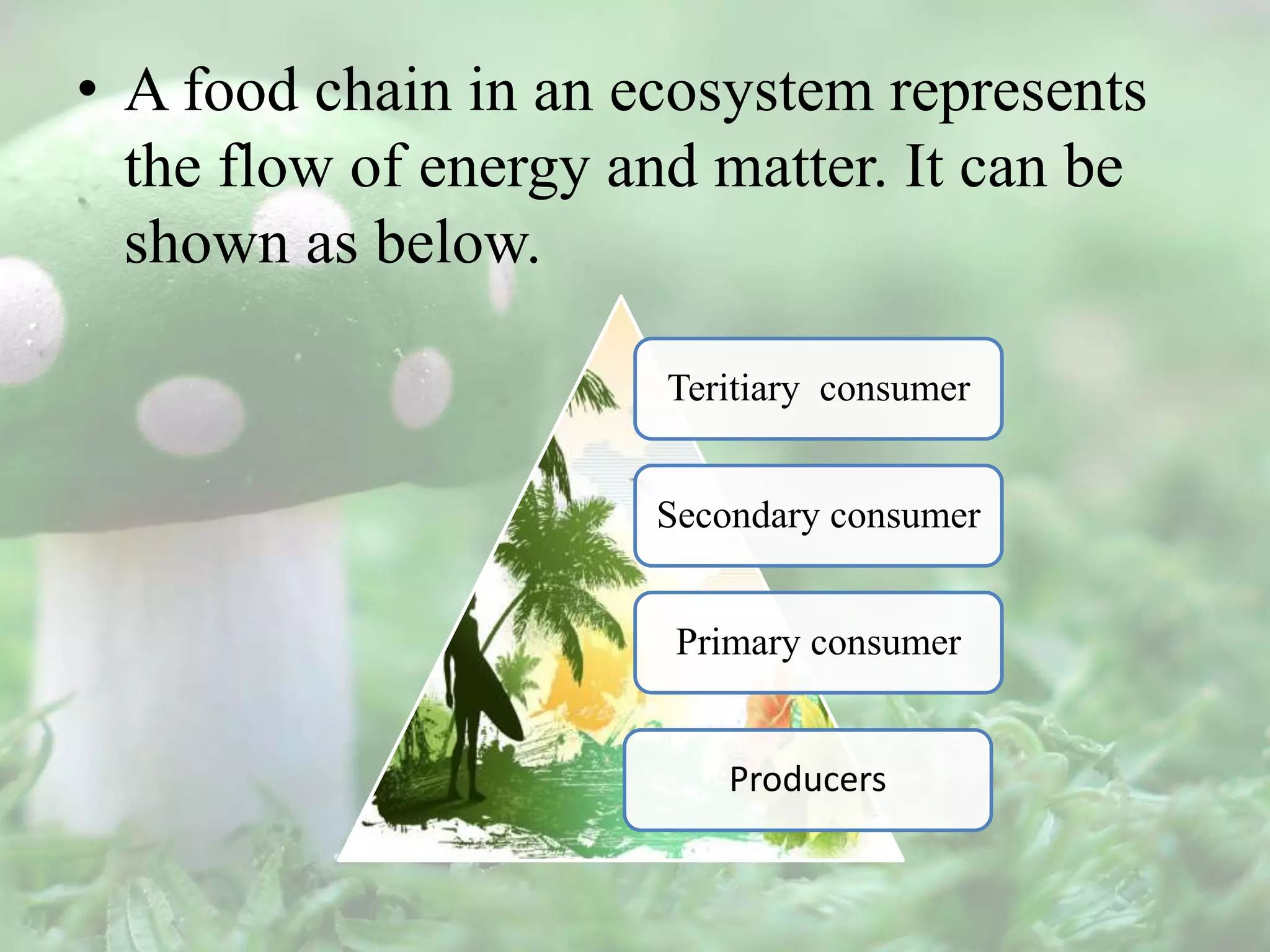 • A food chain in an ecosystem represents the flow of energy and matter. It can be shown as below.

Teritiary consumer

Secondary consumer

Primary consumer

Producers